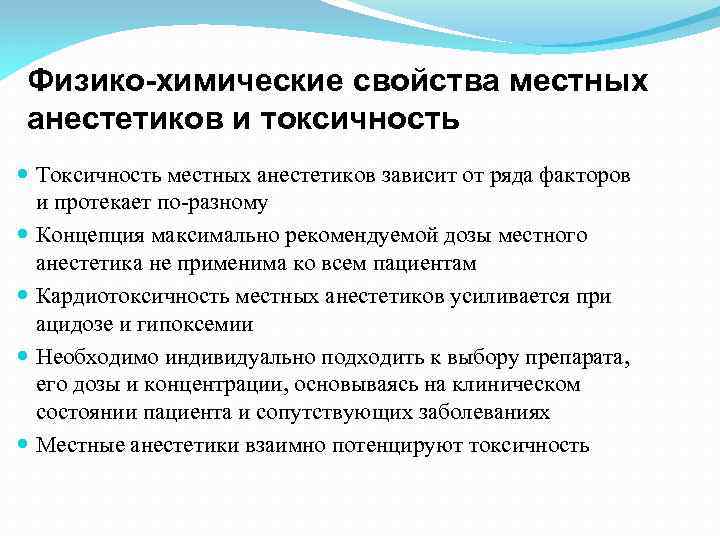 Физико-химические свойства местных анестетиков и токсичность

Токсичность местных анестетиков зависит от ряда факторов и протекает по-разному

Концепция максимально рекомендуемой дозы местного анестетика не применима ко всем пациентам

Кардиотоксичность местных анестетиков усиливается при ацидозе и гипоксемии

Необходимо индивидуально подходить к выбору препарата, его дозы и концентрации, основываясь на клиническом состоянии пациента и сопутствующих заболеваниях

Местные анестетики взаимно потенцируют токсичность